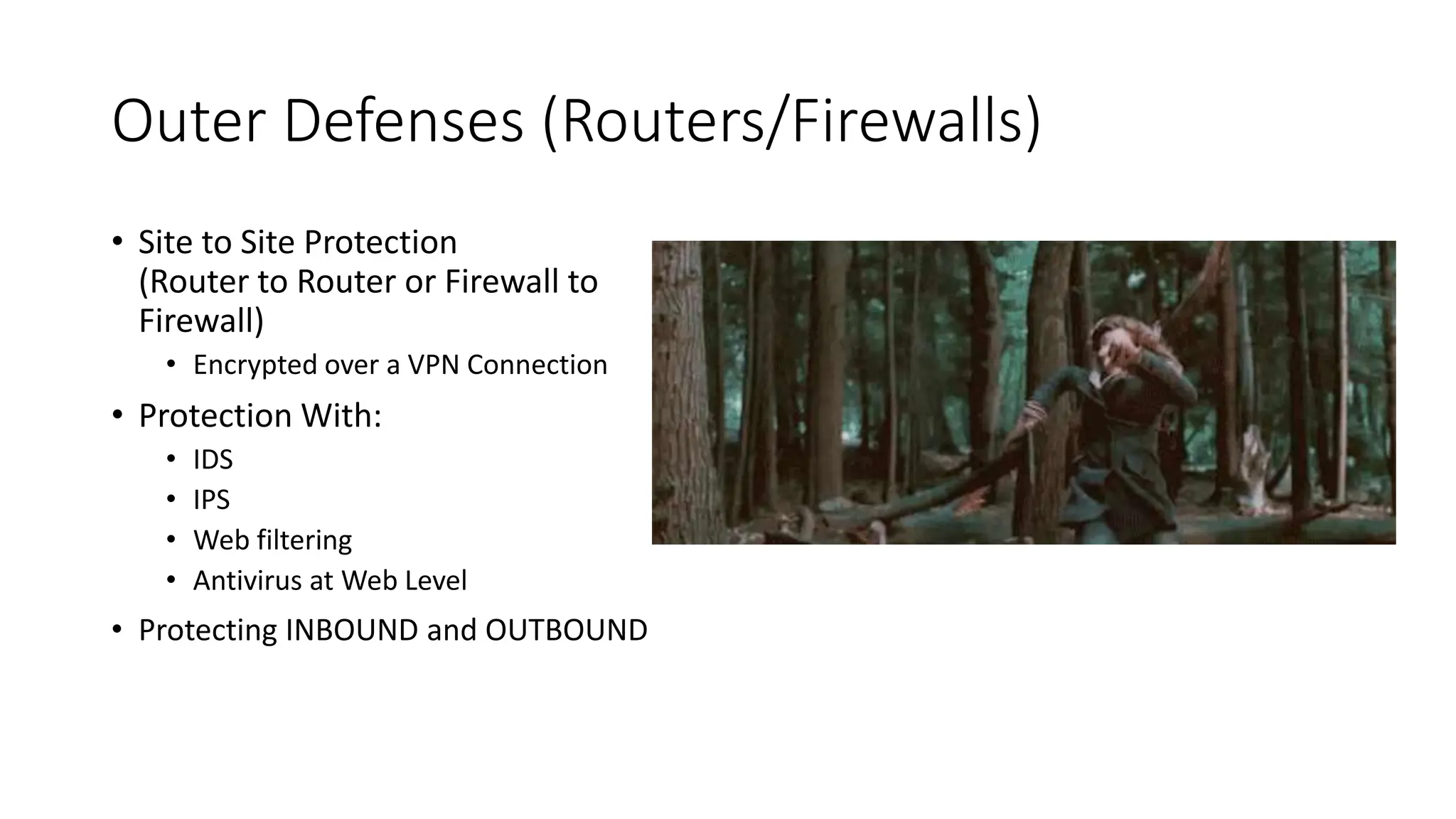 Outer Defenses (Routers/Firewalls)

• Site to Site Protection (Router to Router or Firewall to Firewall)
  • Encrypted over a VPN Connection
• Protection With:
  • IDS
  • IPS
  • Web filtering
  • Antivirus at Web Level
• Protecting INBOUND and OUTBOUND